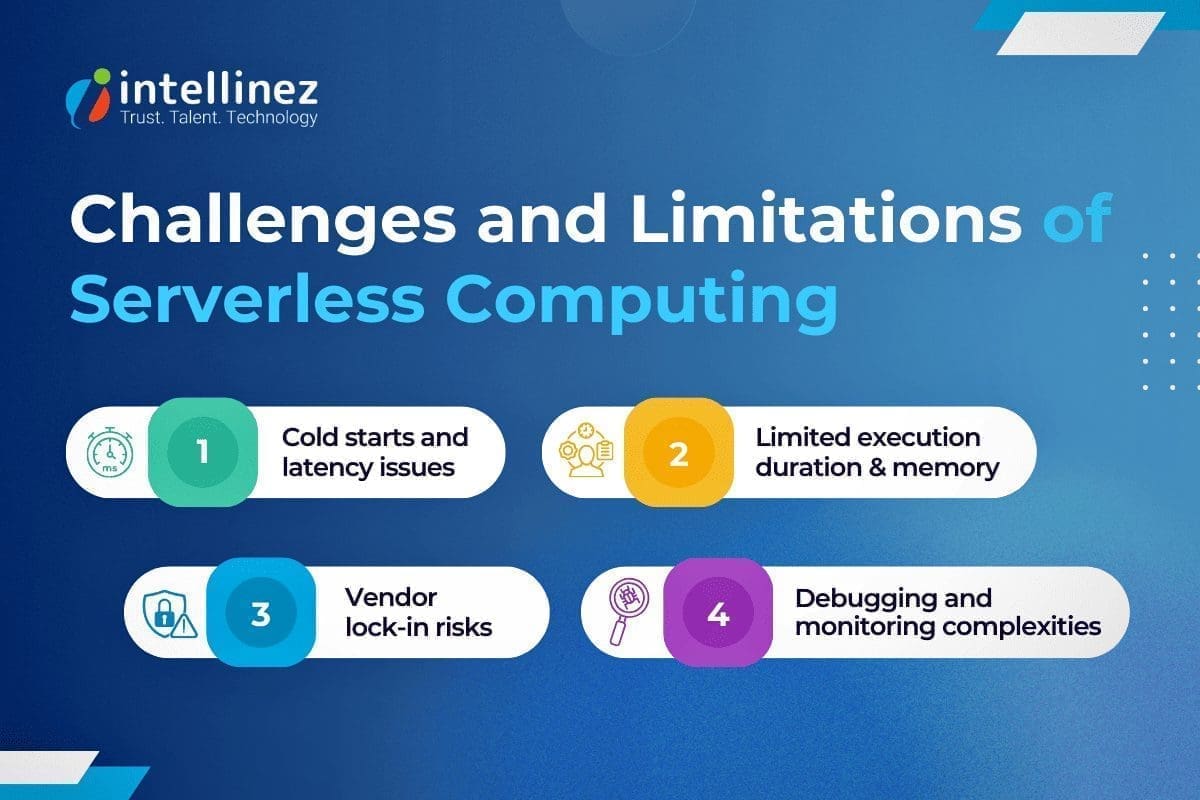 intellinez
Trust. Talent. Technology

Challenges and Limitations of Serverless Computing

ms

1 Cold starts and latency issues

2 Limited execution duration & memory

3 Vendor lock-in risks

4 Debugging and monitoring complexities